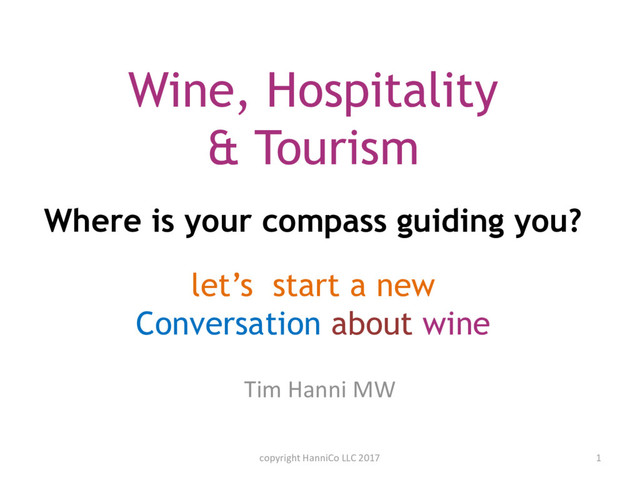 Wine, Hospitality
& Tourism

Where is your compass guiding you?

let's start a new
Conversation about wine

Tim Hanni MW

copyright HanniCo LLC 2017

1